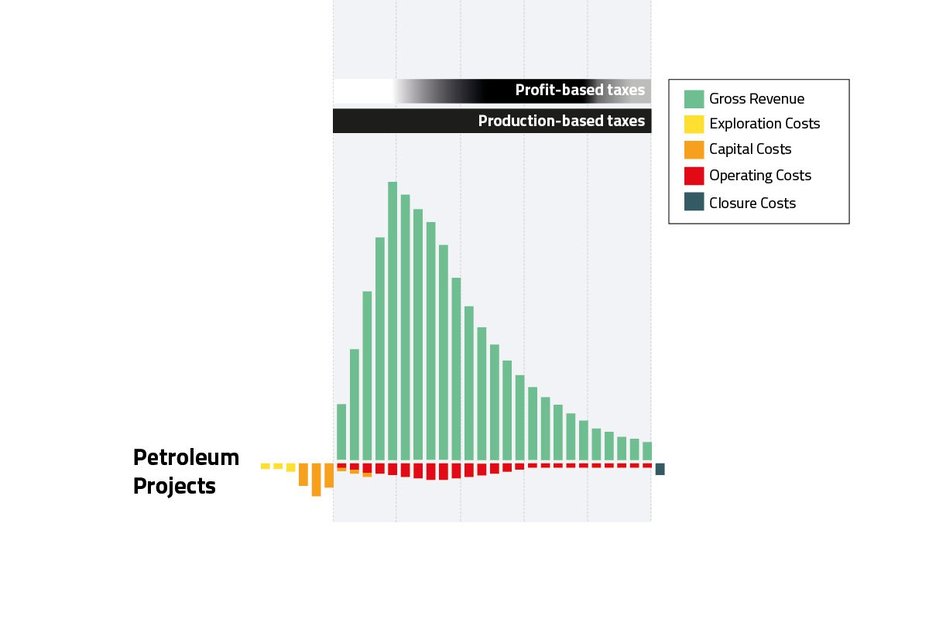 Profit-based taxes
Production-based taxes

Gross Revenue
Exploration Costs
Capital Costs
Operating Costs
Closure Costs

Petroleum Projects